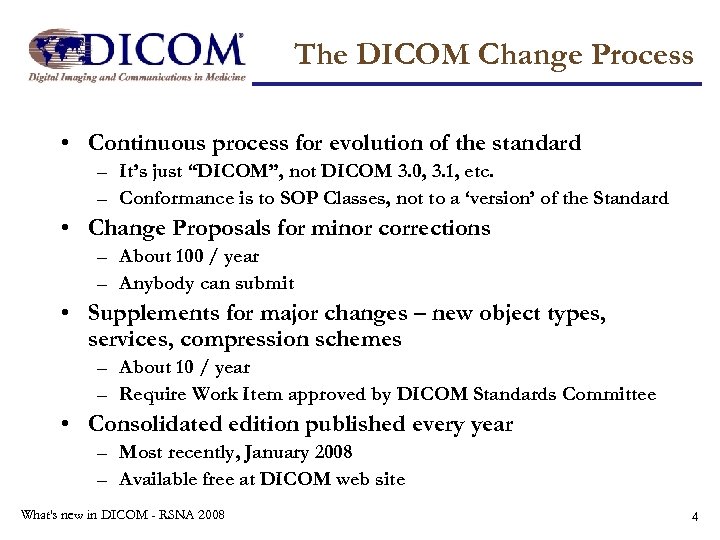 DICOM®
Digital Imaging and Communications in Medicine

The DICOM Change Process

• Continuous process for evolution of the standard
– It's just "DICOM", not DICOM 3.0, 3.1, etc.
– Conformance is to SOP Classes, not to a 'version' of the Standard
• Change Proposals for minor corrections
– About 100 / year
– Anybody can submit
• Supplements for major changes – new object types, services, compression schemes
– About 10 / year
– Require Work Item approved by DICOM Standards Committee
• Consolidated edition published every year
– Most recently, January 2008
– Available free at DICOM web site

What's new in DICOM - RSNA 2008

4